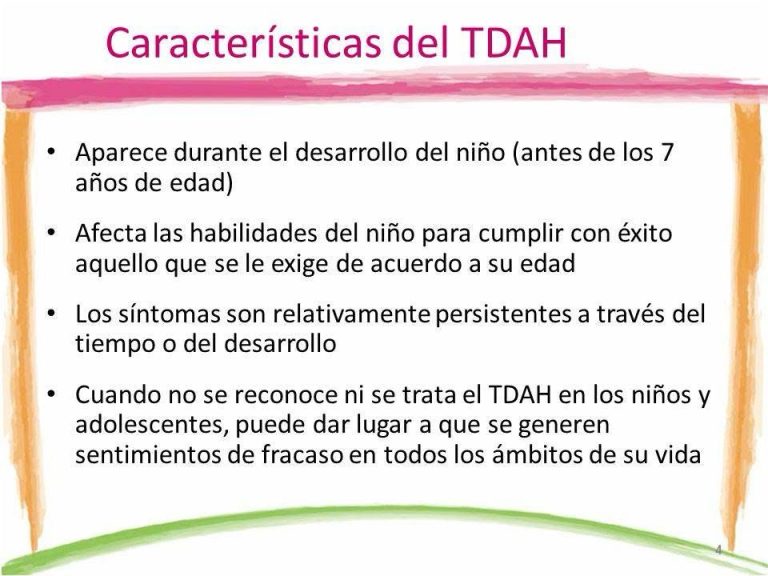 Características del TDAH

• Aparece durante el desarrollo del niño (antes de los 7 años de edad)

• Afecta las habilidades del niño para cumplir con éxito aquello que se le exige de acuerdo a su edad

• Los síntomas son relativamente persistentes a través del tiempo o del desarrollo

• Cuando no se reconoce ni se trata el TDAH en los niños y adolescentes, puede dar lugar a que se generen sentimientos de fracaso en todos los ámbitos de su vida

4